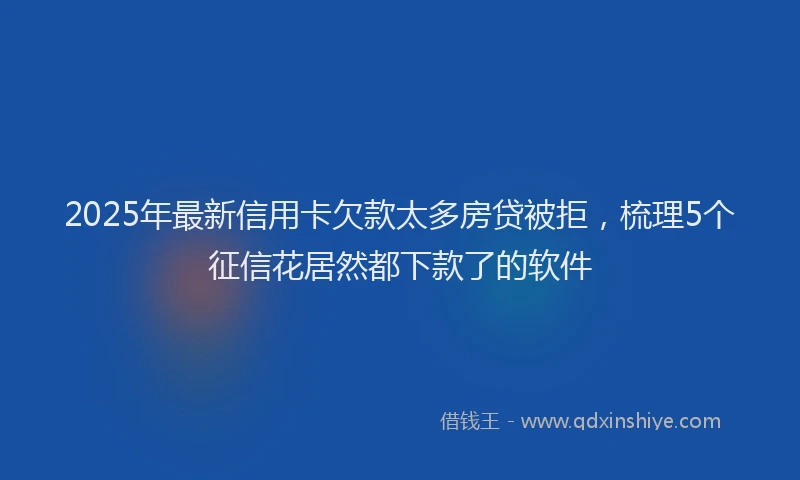 2025年最新信用卡欠款太多房贷被拒，梳理5个征信花居然都下款了的软件

借钱王 - www.qdxinshiye.com